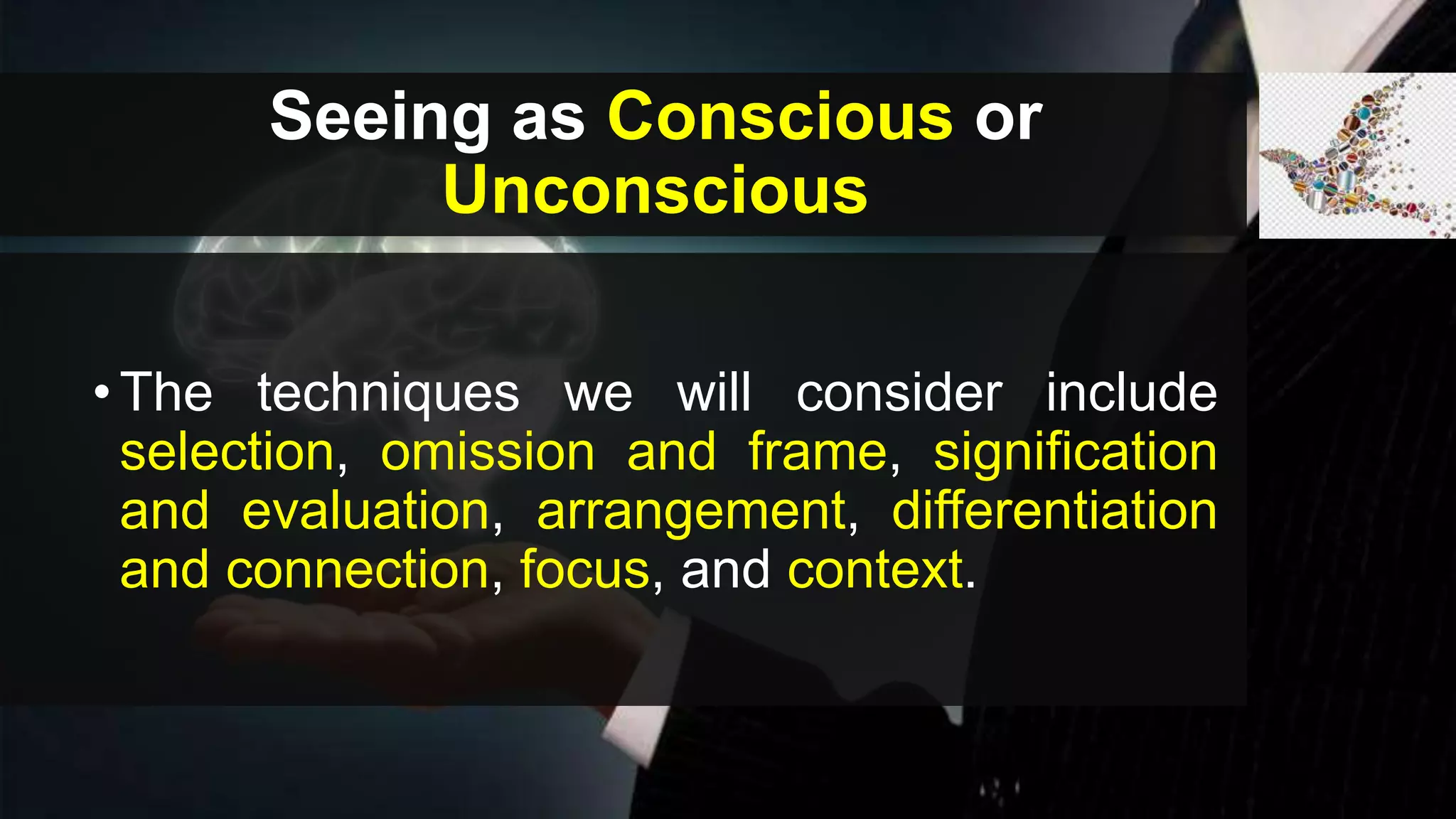 Seeing as Conscious or Unconscious

• The techniques we will consider include selection, omission and frame, signification and evaluation, arrangement, differentiation and connection, focus, and context.